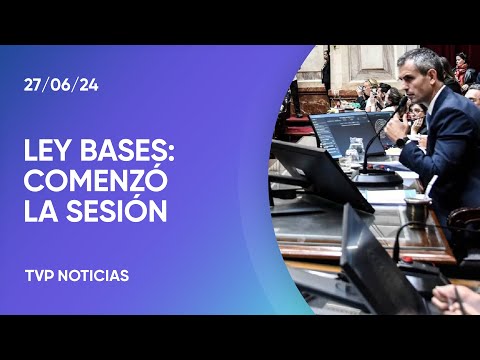 27/06/24

LEY BASES: COMENZÓ LA SESIÓN

TVP NOTICIAS